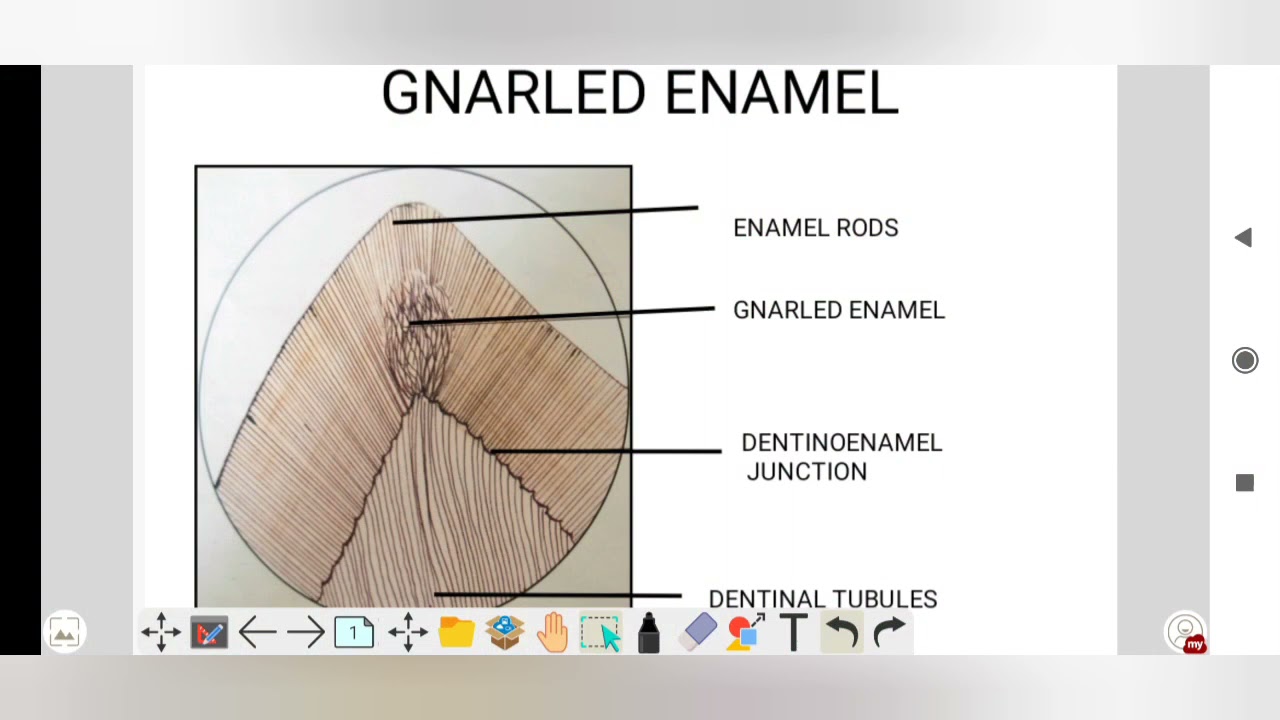 GNARLED ENAMEL

ENAMEL RODS

GNARLED ENAMEL

DENTINOENAMEL JUNCTION

DENTINAL TUBULES

1

T

my